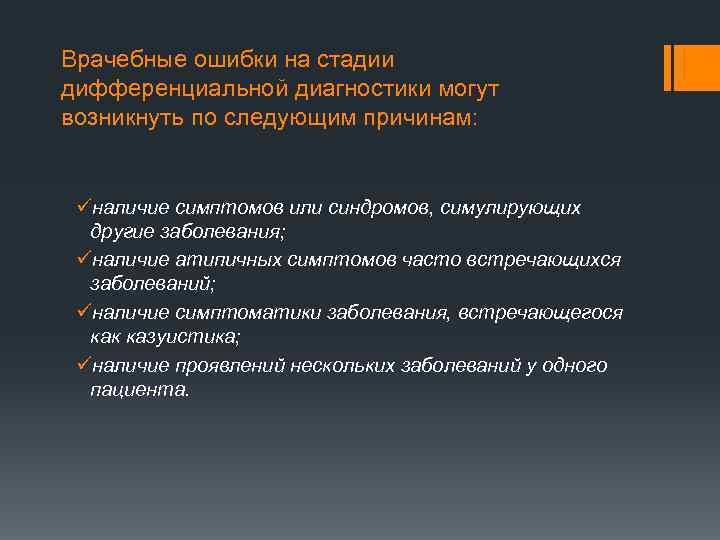 Врачебные ошибки на стадии дифференциальной диагностики могут возникнуть по следующим причинам:

✓наличие симптомов или синдромов, симулирующих другие заболевания;
✓наличие атипичных симптомов часто встречающихся заболеваний;
✓наличие симптоматики заболевания, встречающегося как казуистика;
✓наличие проявлений нескольких заболеваний у одного пациента.